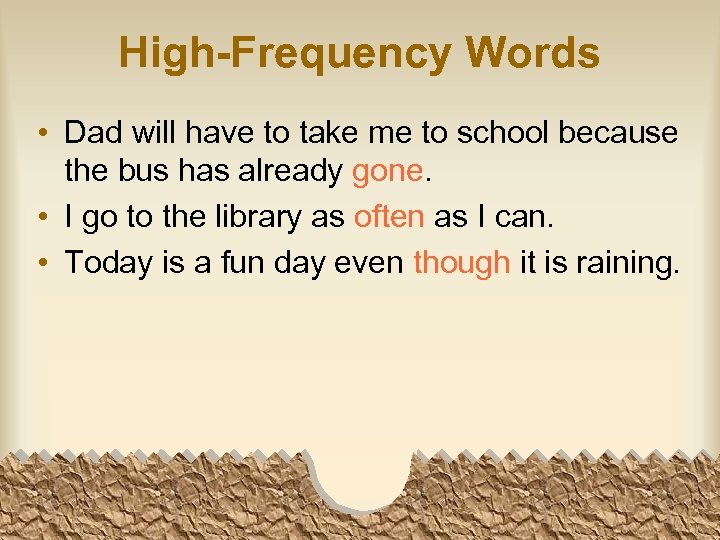 High-Frequency Words

• Dad will have to take me to school because the bus has already gone.
• I go to the library as often as I can.
• Today is a fun day even though it is raining.